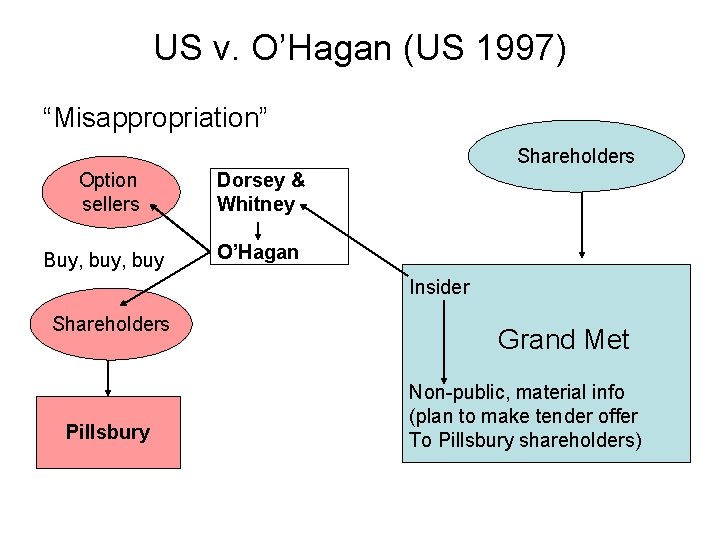 US v. O'Hagan (US 1997)

"Misappropriation"

Option sellers

Dorsey & Whitney

O'Hagan

Buy, buy, buy

Shareholders

Pillsbury

Shareholders

Insider

Grand Met

Non-public, material info (plan to make tender offer To Pillsbury shareholders)